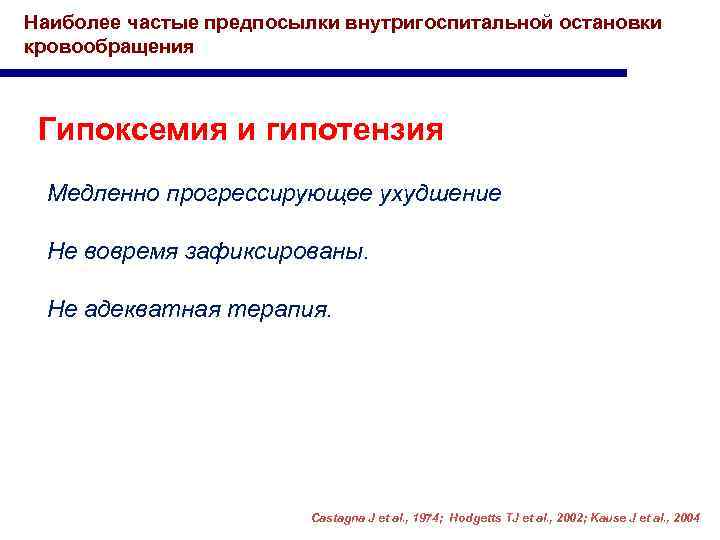 Наиболее частые предпосылки внутригоспитальной остановки кровообращения

Гипоксемия и гипотензия

Медленно прогрессирующее ухудшение

Не вовремя зафиксированы.

Не адекватная терапия.

Castagna J et al., 1974; Hodgetts TJ et al., 2002; Kause J et al., 2004